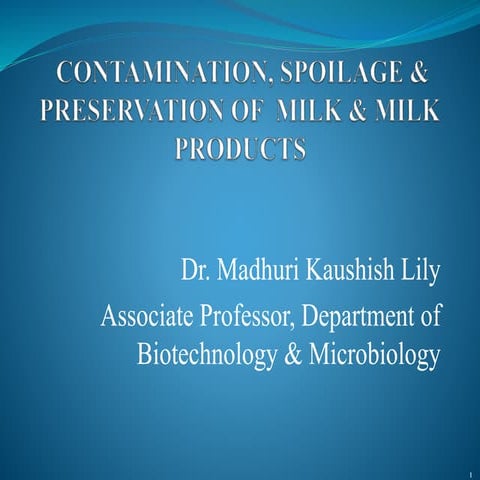 CONTAMINATION, SPOILAGE & PRESERVATION OF MILK & MILK PRODUCTS

Dr. Madhuri Kaushish Lily

Associate Professor, Department of Biotechnology & Microbiology

1